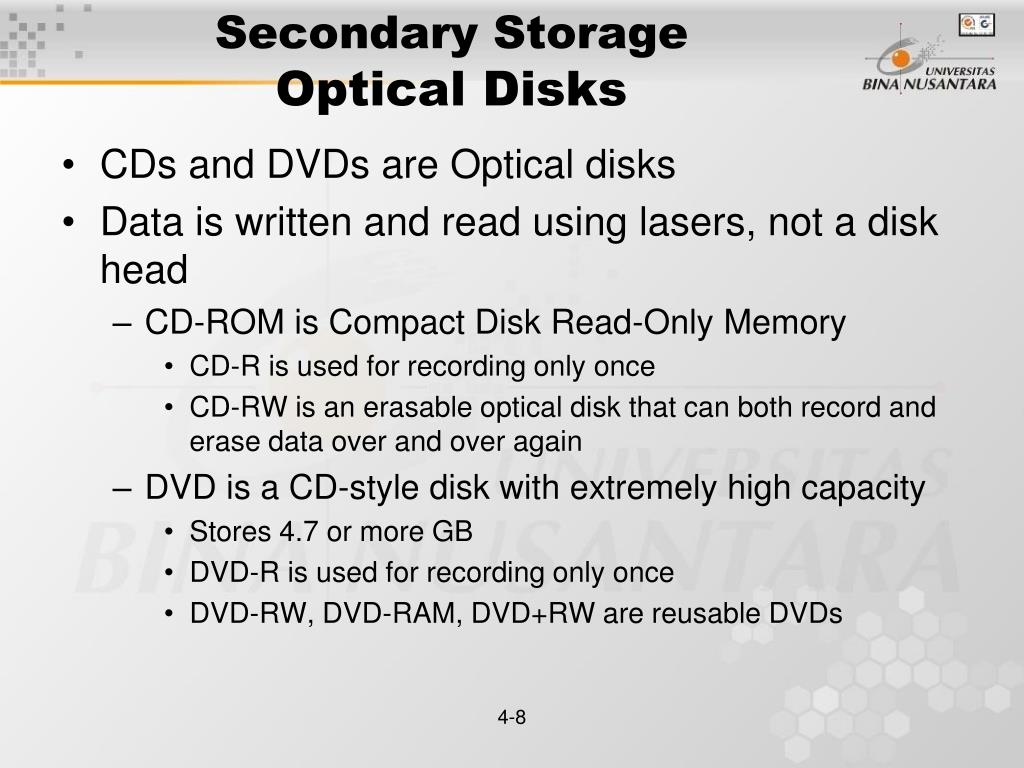 Secondary Storage
Optical Disks

UNIVERSITAS
BINA NUSANTARA

• CDs and DVDs are Optical disks
• Data is written and read using lasers, not a disk head
– CD-ROM is Compact Disk Read-Only Memory
• CD-R is used for recording only once
• CD-RW is an erasable optical disk that can both record and erase data over and over again
– DVD is a CD-style disk with extremely high capacity
• Stores 4.7 or more GB
• DVD-R is used for recording only once
• DVD-RW, DVD-RAM, DVD+RW are reusable DVDs

UNIVERSITAS
BINA NUSANTARA

4-8